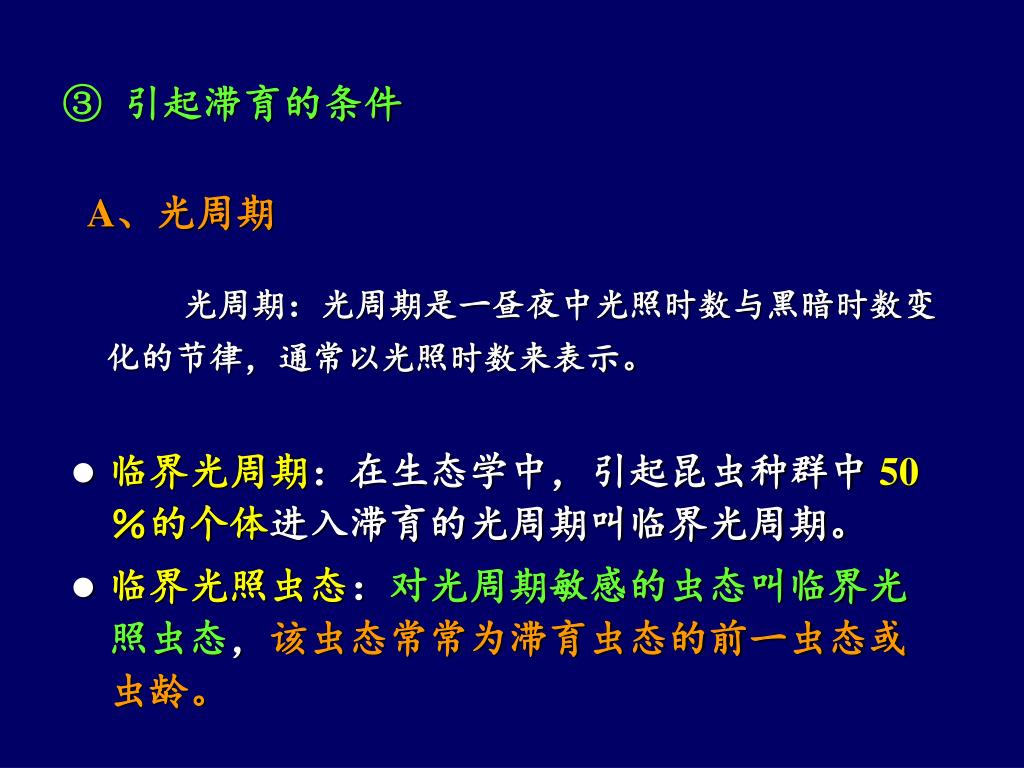 ③ 引起滞育的条件

A、光周期

光周期：光周期是一昼夜中光照时数与黑暗时数变化的节律，通常以光照时数来表示。

● 临界光周期：在生态学中，引起昆虫种群中 50％的个体进入滞育的光周期叫临界光周期。

● 临界光照虫态：对光周期敏感的虫态叫临界光照虫态，该虫态常常为滞育虫态的前一虫态或虫龄。